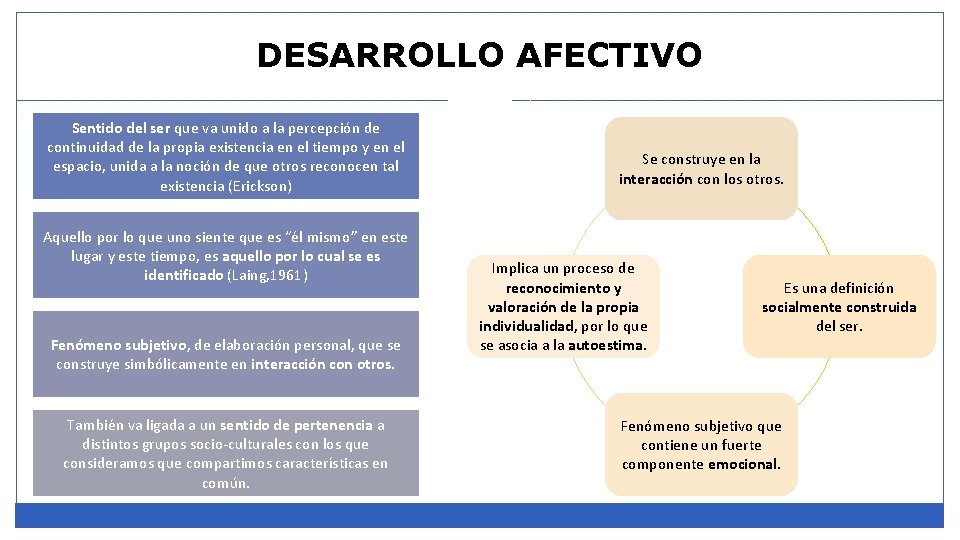 DESARROLLO AFECTIVO

Sentido del ser que va unido a la percepción de continuidad de la propia existencia en el tiempo y en el espacio, unida a la noción de que otros reconocen tal existencia (Erickson)

Aquello por lo que uno siente que es "él mismo" en este lugar y este tiempo, es aquello por lo cual se es identificado (Laing,1961)

Fenómeno subjetivo, de elaboración personal, que se construye simbólicamente en interacción con otros.

También va ligada a un sentido de pertenencia a distintos grupos socio-culturales con los que consideramos que compartimos características en común.

Se construye en la interacción con los otros.

Implica un proceso de reconocimiento y valoración de la propia individualidad, por lo que se asocia a la autoestima.

Es una definición socialmente construida del ser.

Fenómeno subjetivo que contiene un fuerte componente emocional.